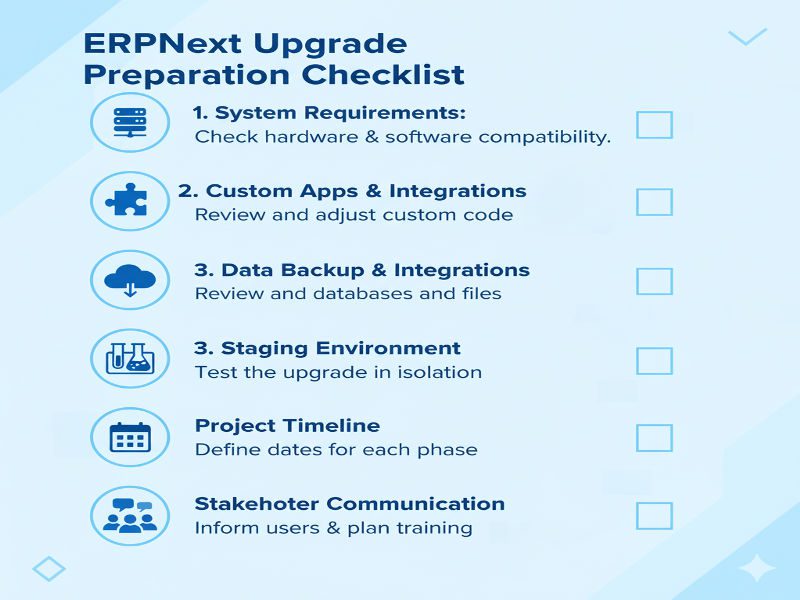 ERPNext Upgrade Preparation Checklist

1. System Requirements:
Check hardware & software compatibility.

2. Custom Apps & Integrations
Review and adjust custom code

3. Data Backup & Integrations
Review and databases and files

3. Staging Environment
Test the upgrade in isolation

Project Timeline
Define dates for each phase

Stakehoter Communication
Inform users & plan training